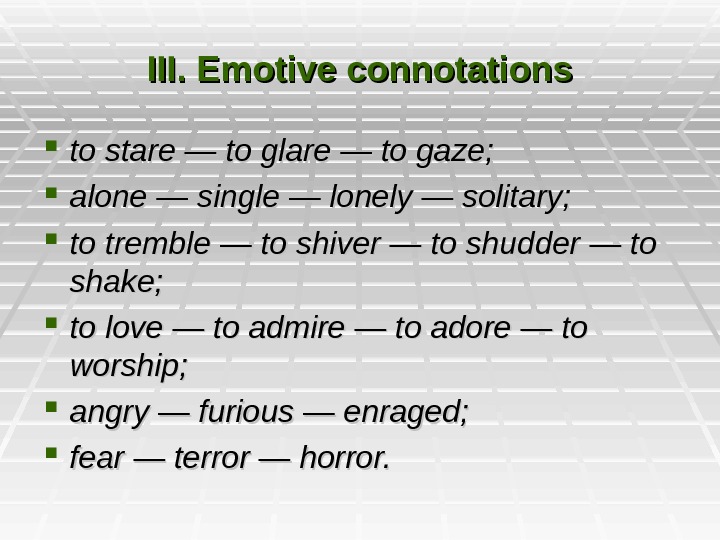 III. Emotive connotations

- to stare — to glare — to gaze;
- alone — single — lonely — solitary;
- to tremble — to shiver — to shudder — to shake;
- to love — to admire — to adore — to worship;
- angry — furious — enraged;
- fear — terror — horror.